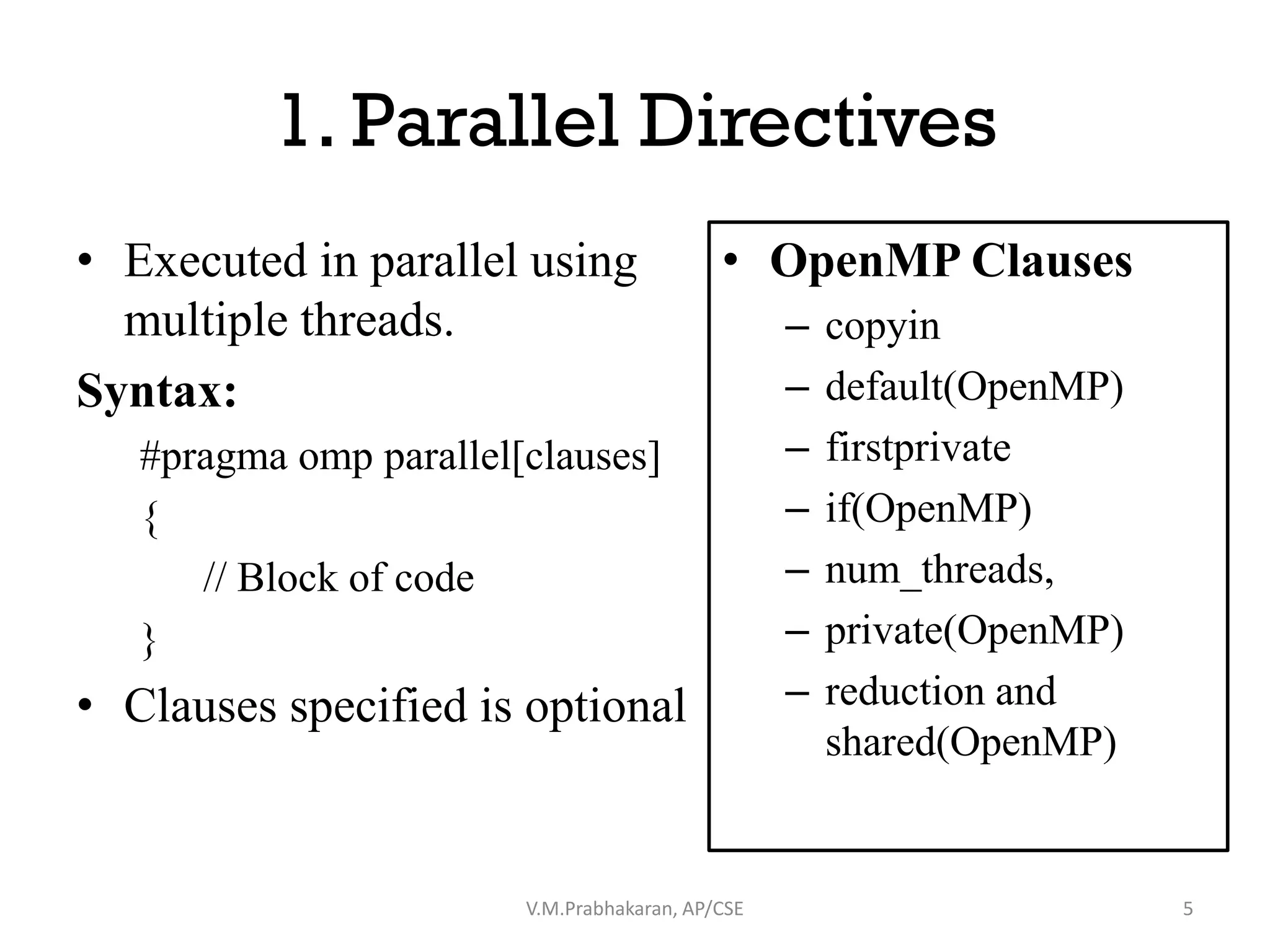 1. Parallel Directives

• Executed in parallel using multiple threads.

Syntax:

#pragma omp parallel[clauses]
{
// Block of code
}

• Clauses specified is optional

• OpenMP Clauses
– copyin
– default(OpenMP)
– firstprivate
– if(OpenMP)
– num_threads,
– private(OpenMP)
– reduction and shared(OpenMP)

V.M.Prabhakaran, AP/CSE

5